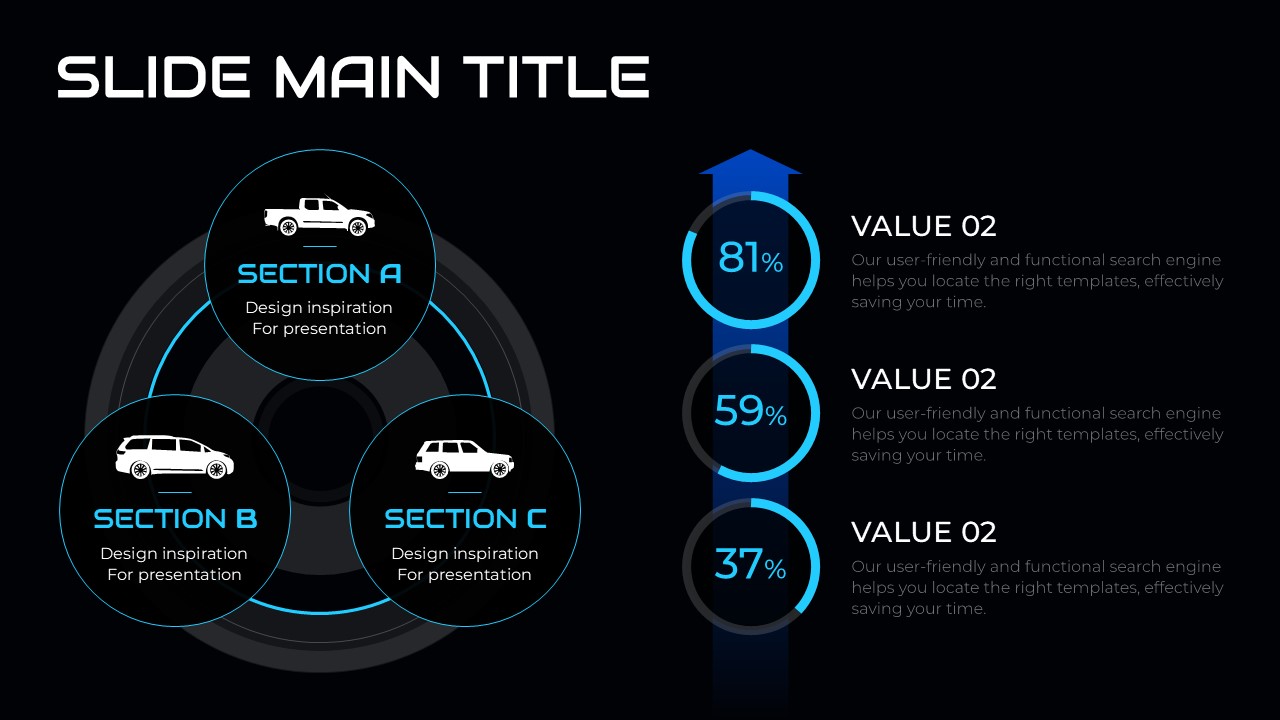 SLIDE MAIN TITLE

SECTION A
Design inspiration
For presentation

SECTION B
Design inspiration
For presentation

SECTION C
Design inspiration
For presentation

81%

VALUE 02
Our user-friendly and functional search engine helps you locate the right templates, effectively saving your time.

59%

VALUE 02
Our user-friendly and functional search engine helps you locate the right templates, effectively saving your time.

37%

VALUE 02
Our user-friendly and functional search engine helps you locate the right templates, effectively saving your time.